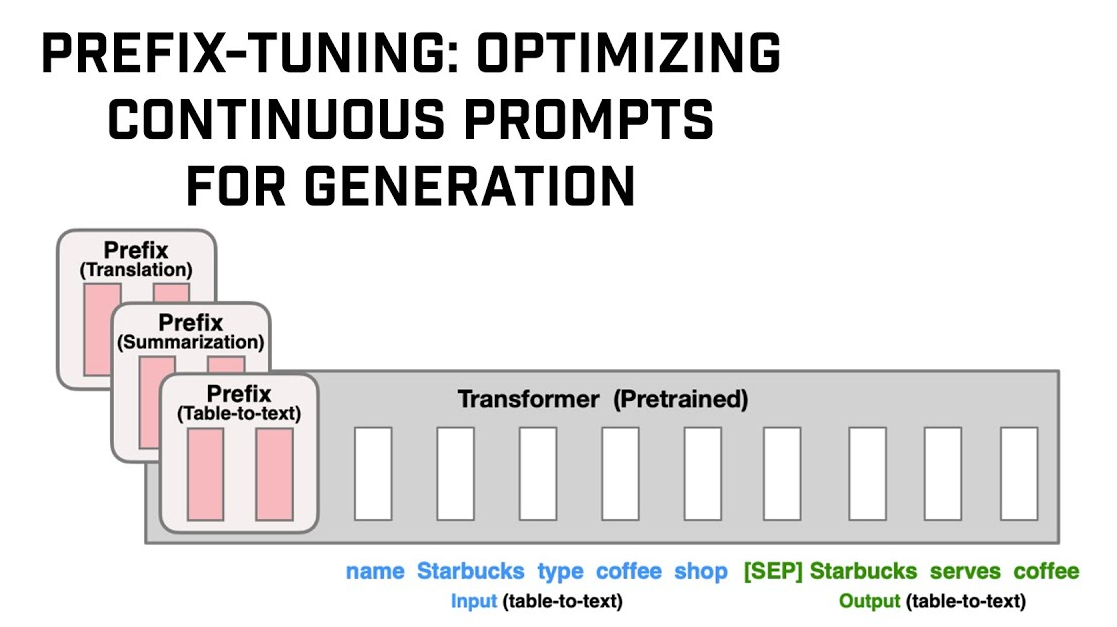 PREFIX-TUNING: OPTIMIZING CONTINUOUS PROMPTS FOR GENERATION

Prefix
(Translation)

Prefix
(Summarization)

Prefix
(Table-to-text)

Transformer (Pretrained)

name Starbucks type coffee shop [SEP] Starbucks serves coffee

Input (table-to-text)

Output (table-to-text)